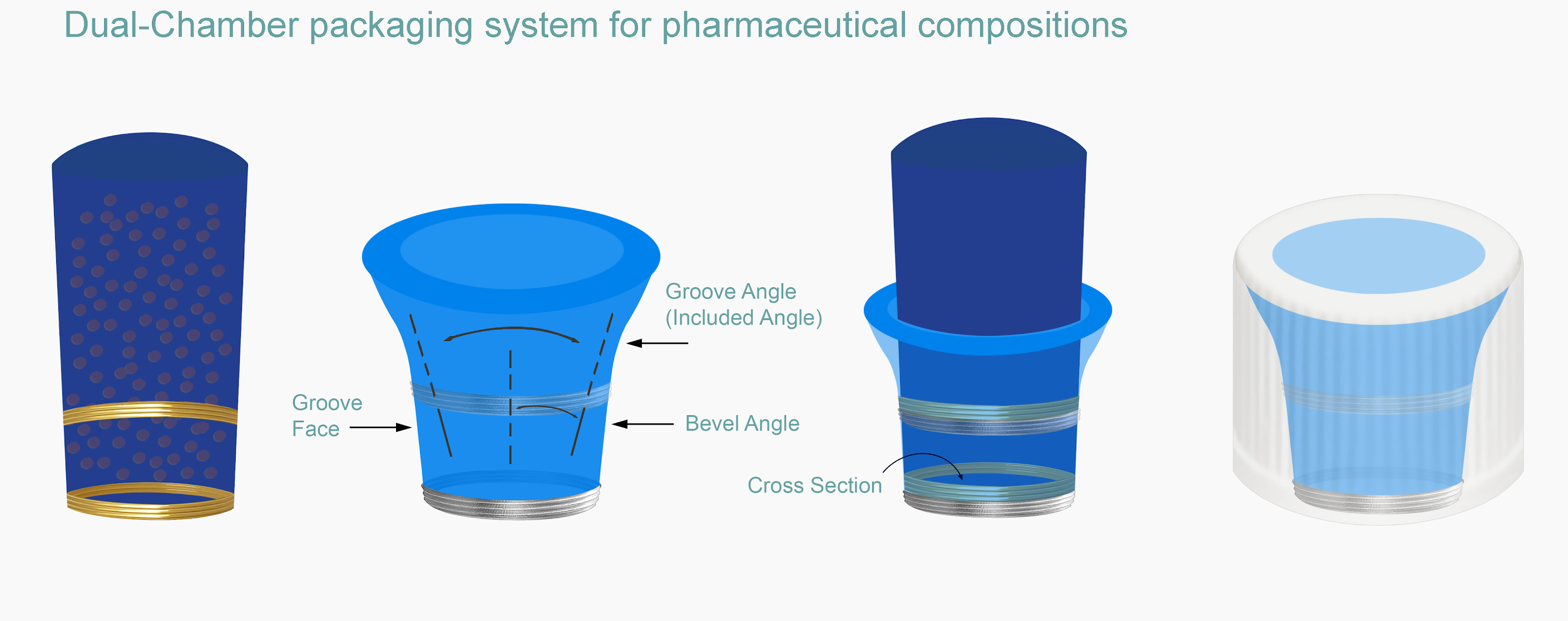 Dual-Chamber packaging system for pharmaceutical compositions

Groove Angle
(Included Angle)

Groove
Face

Bevel Angle

Cross Section